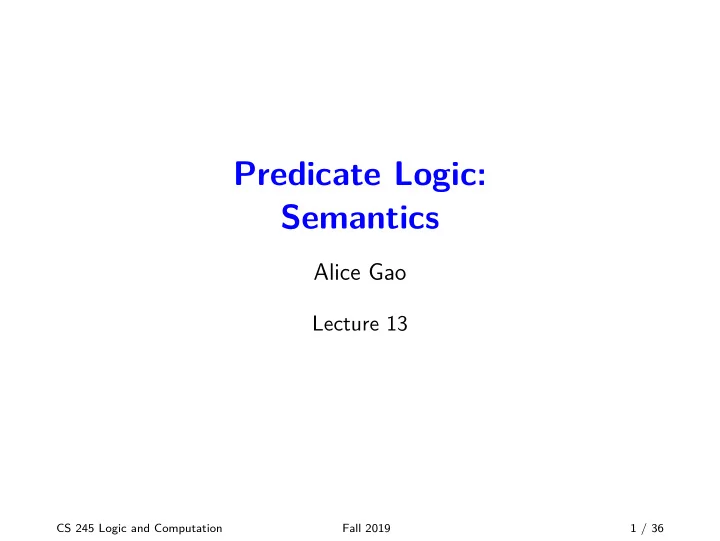 Predicate Logic:
Semantics

Alice Gao

Lecture 13

CS 245 Logic and Computation Fall 2019 1 / 36